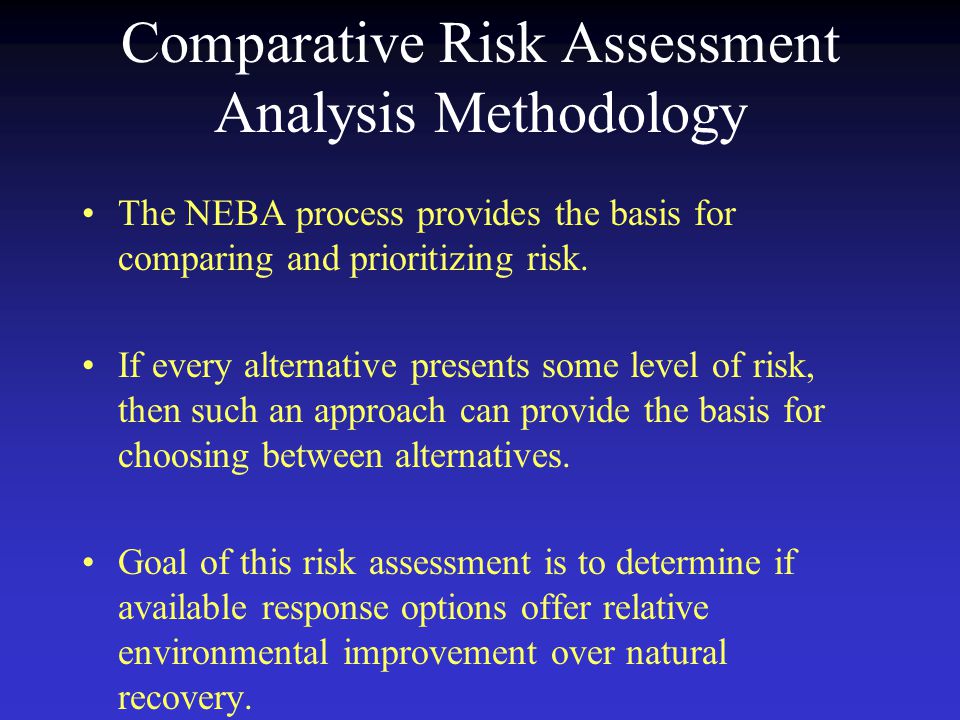 Comparative Risk Assessment Analysis Methodology

• The NEBA process provides the basis for comparing and prioritizing risk.

• If every alternative presents some level of risk, then such an approach can provide the basis for choosing between alternatives.

• Goal of this risk assessment is to determine if available response options offer relative environmental improvement over natural recovery.